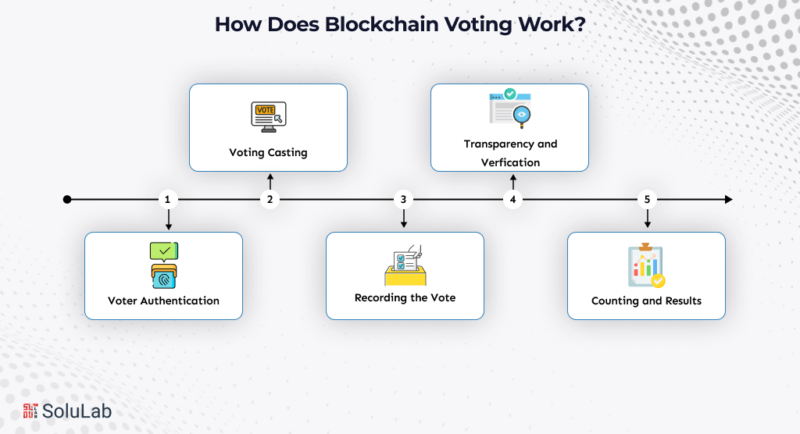 How Does Blockchain Voting Work?

VOTE

Voting Casting

Transparency and Verfication

1

2

3

4

5

Voter Authentication

Recording the Vote

Counting and Results

SoluLab